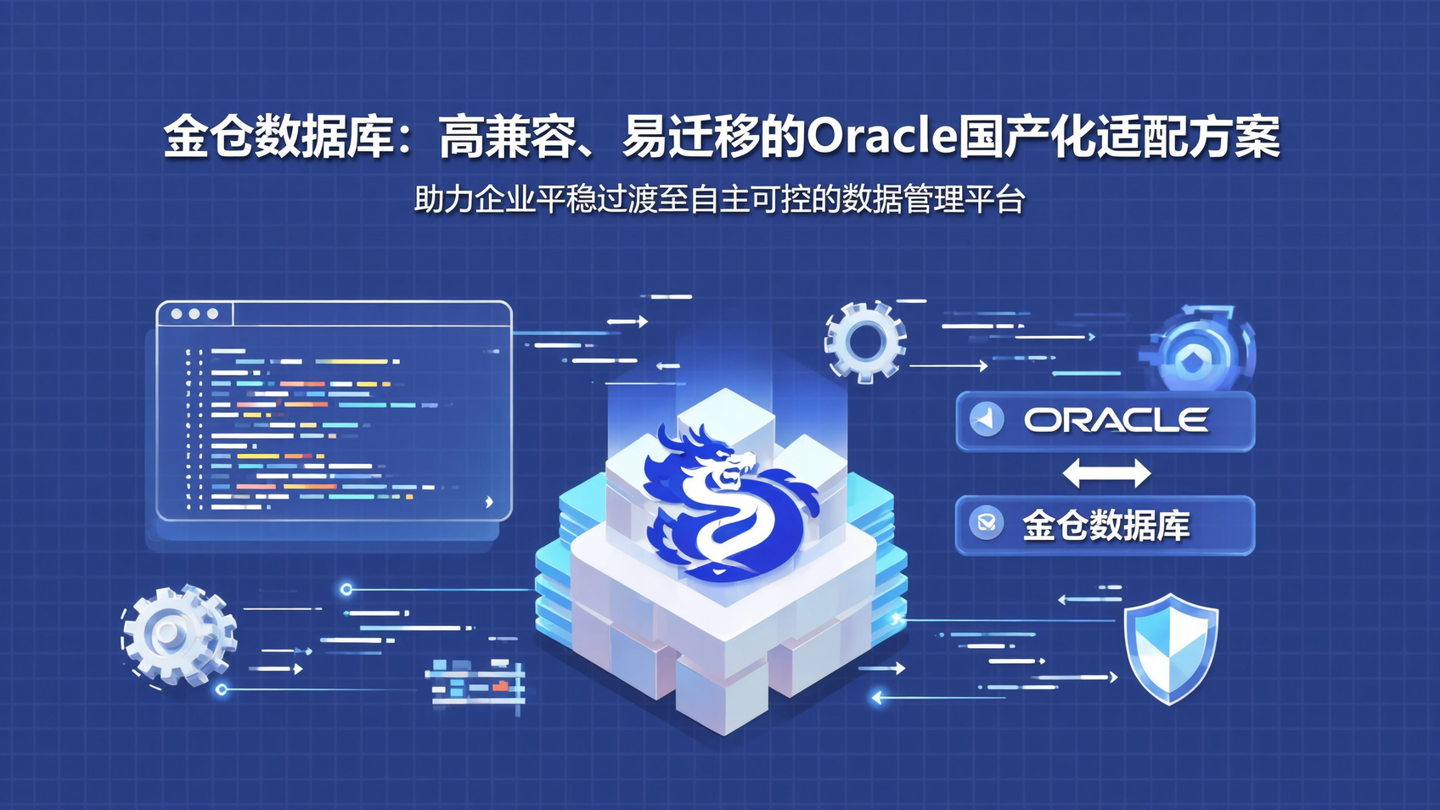 金仓数据库：高兼容、易迁移的Oracle国产化适配方案

助力企业平稳过渡至自主可控的数据管理平台

ORACLE

金仓数据库